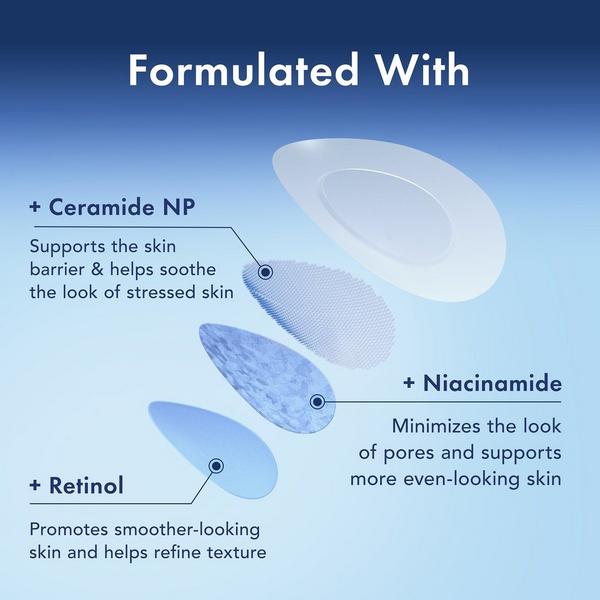 Formulated With

+ Ceramide NP

Supports the skin barrier & helps soothe the look of stressed skin

+ Niacinamide

Minimizes the look of pores and supports more even-looking skin

+ Retinol

Promotes smoother-looking skin and helps refine texture